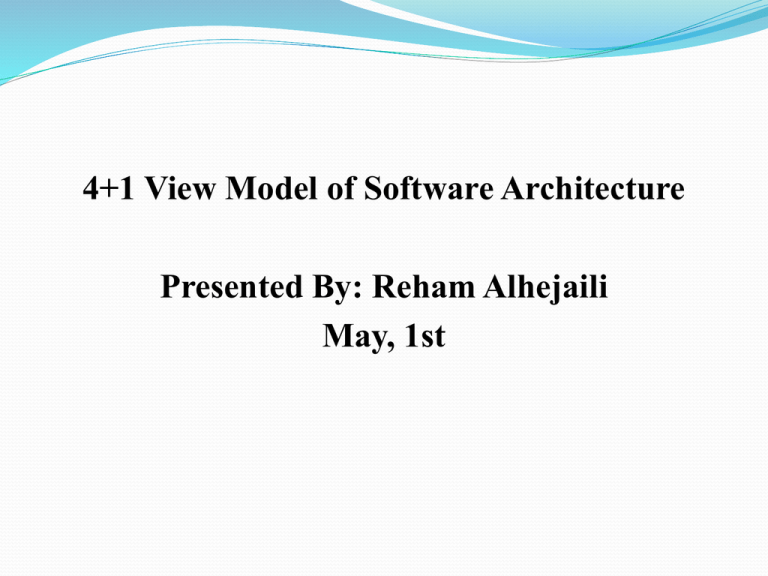 4+1 View Model of Software Architecture

Presented By: Reham Alhejaili
May, 1st